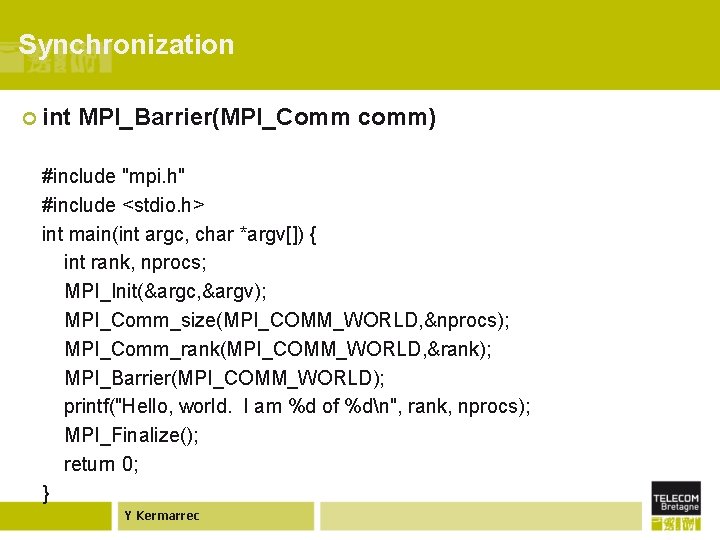 Synchronization

int MPI_Barrier(MPI_Comm comm)

#include "mpi.h"
#include <stdio.h>
int main(int argc, char *argv[]) {
int rank, nprocs;
MPI_Init(&argc,&argv);
MPI_Comm_size(MPI_COMM_WORLD,&nprocs);
MPI_Comm_rank(MPI_COMM_WORLD,&rank);
MPI_Barrier(MPI_COMM_WORLD);
printf("Hello, world. I am %d of %d\n", rank, nprocs);
MPI_Finalize();
return 0;
}

Y Kermarrec

TELECOM
Bretagne